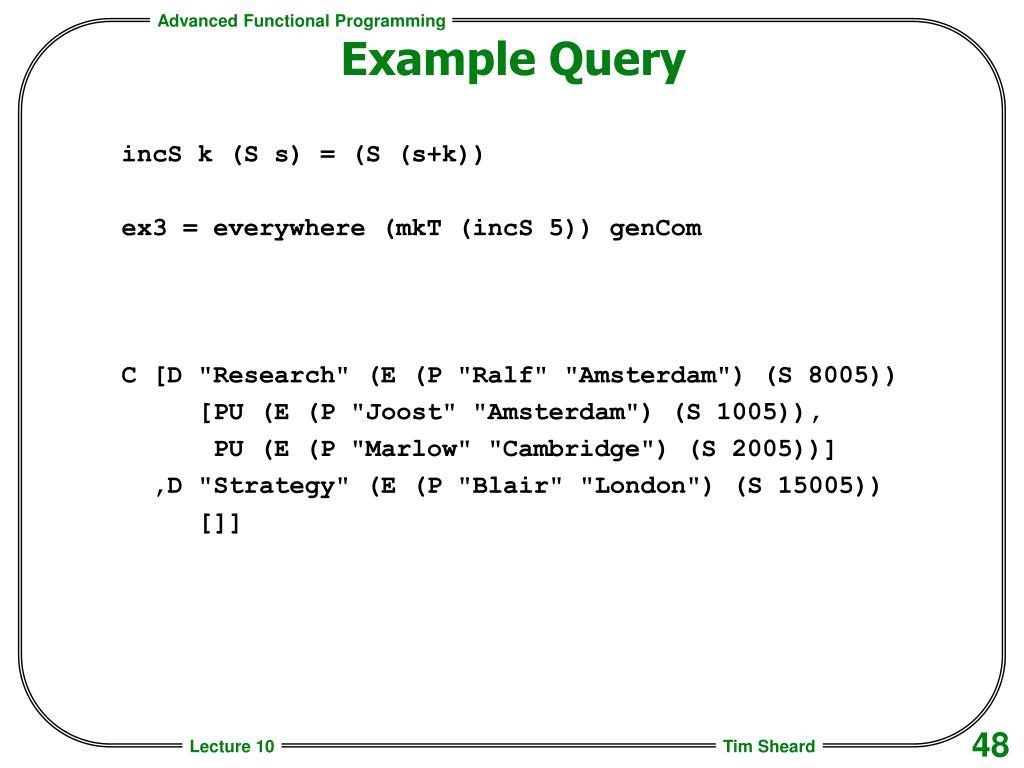 Advanced Functional Programming

Example Query

incS k (S s) = (S (s+k))

ex3 = everywhere (mkT (incS 5)) genCom

C [D "Research" (E (P "Ralf" "Amsterdam") (S 8005))
      [PU (E (P "Joost" "Amsterdam") (S 1005)),
       PU (E (P "Marlow" "Cambridge") (S 2005))]
  ,D "Strategy" (E (P "Blair" "London") (S 15005))
      []]

Lecture 10

Tim Sheard

48